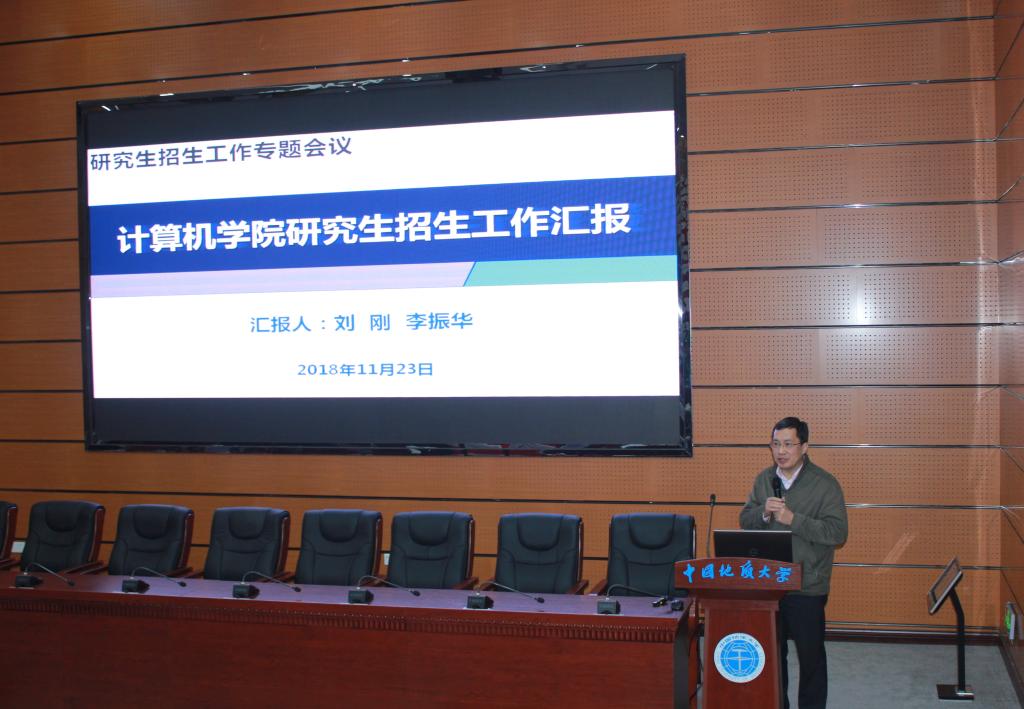 研究生招生工作专题会议

计算机学院研究生招生工作汇报

汇报人：刘 刚 李振华

2018年11月23日

中国地质大学